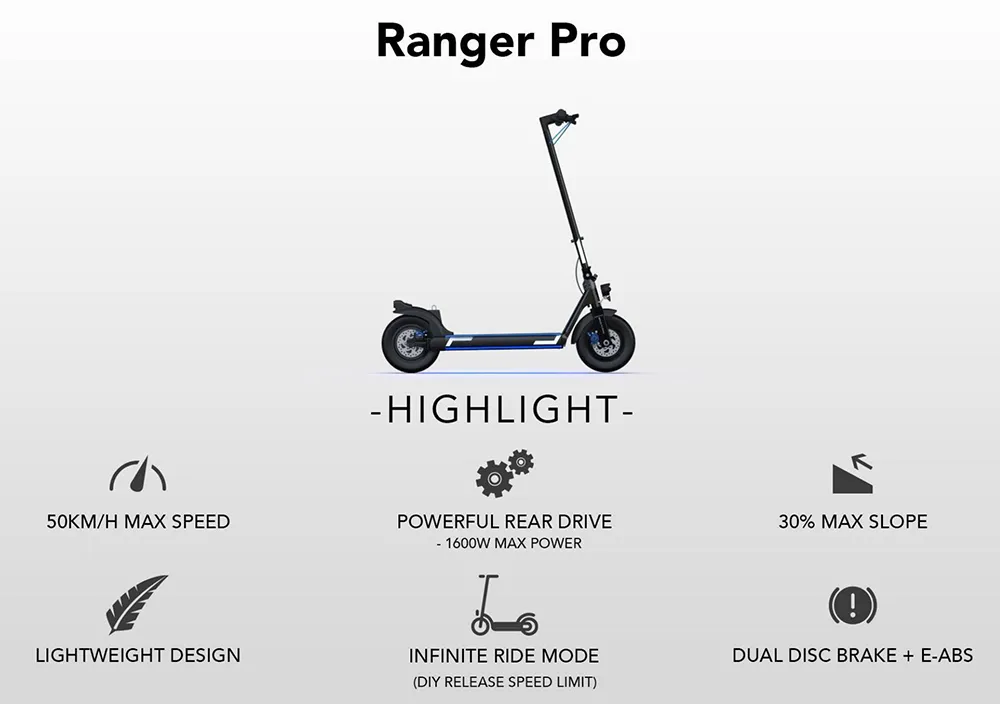 Ranger Pro

-HIGHLIGHT-

50KM/H MAX SPEED

POWERFUL REAR DRIVE
- 1600W MAX POWER

30% MAX SLOPE

LIGHTWEIGHT DESIGN

INFINITE RIDE MODE
(DIY RELEASE SPEED LIMIT)

DUAL DISC BRAKE + E-ABS